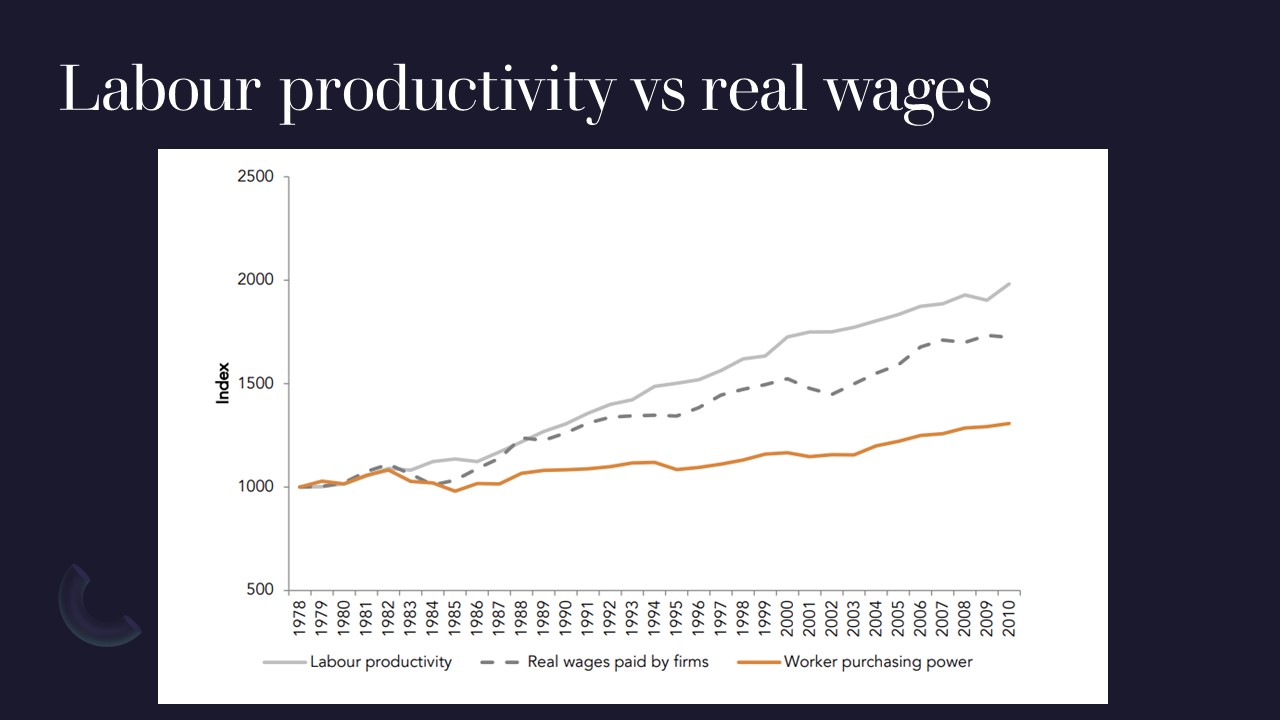 Labour productivity vs real wages

2500
2000
1500
1000
500

Index

1978 1979 1980 1981 1982 1983 1984 1985 1986 1987 1988 1989 1990 1991 1992 1993 1994 1995 1996 1997 1998 1999 2000 2001 2002 2003 2004 2005 2006 2007 2008 2009 2010

Labour productivity
Real wages paid by firms
Worker purchasing power